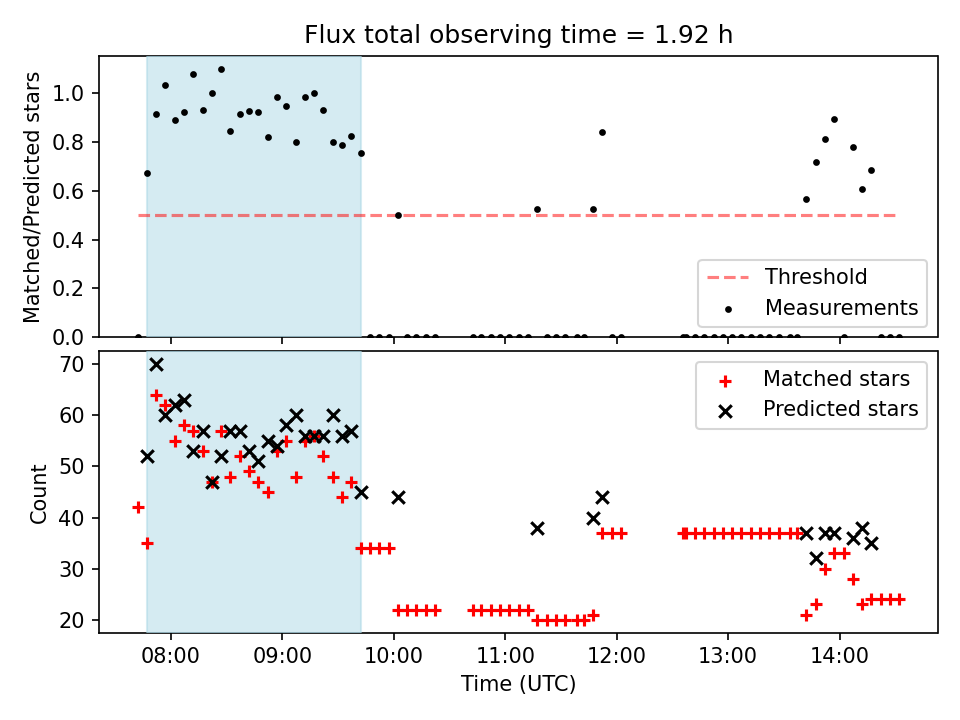 Flux total observing time = 1.92 h

Matched/Predicted stars

1.0
0.8
0.6
0.4
0.2
0.0

Threshold
Measurements

Count

70
60
50
40
30
20

Matched stars
Predicted stars

08:00
09:00
10:00
11:00
12:00
13:00
14:00

Time (UTC)